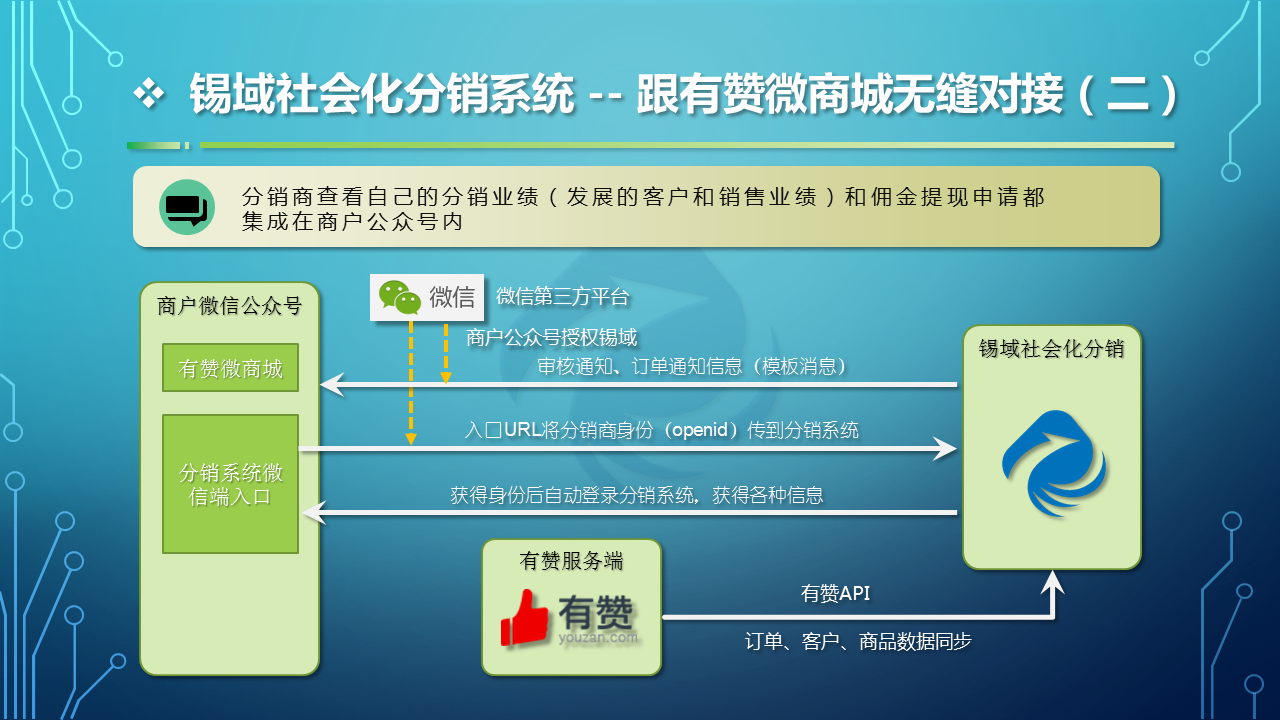 ❖ 锡域社会化分销系统 -- 跟有赞微商城无缝对接（二）

分销商查看自己的分销业绩（发展的客户和销售业绩）和佣金提现申请都集成在商户公众号内

商户微信公众号

有赞微商城

分销系统微信端入口

微信

微信第三方平台

商户公众号授权锡域

审核通知、订单通知信息（模板消息）

入口URL将分销商身份（openid）传到分销系统

获得身份后自动登录分销系统，获得各种信息

锡域社会化分销

有赞服务端

有赞
youzan.com

有赞API

订单、客户、商品数据同步